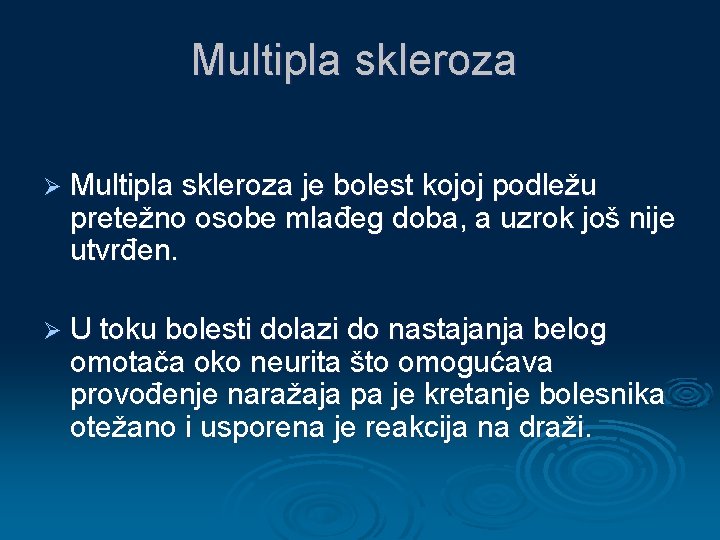 Multipla skleroza

➢ Multipla skleroza je bolest kojoj podležu pretežno osobe mlađeg doba, a uzrok još nije utvrđen.

➢ U toku bolesti dolazi do nastajanja belog omotača oko neurita što omogućava provođenje naražaja pa je kretanje bolesnika otežano i usporena je reakcija na draži.